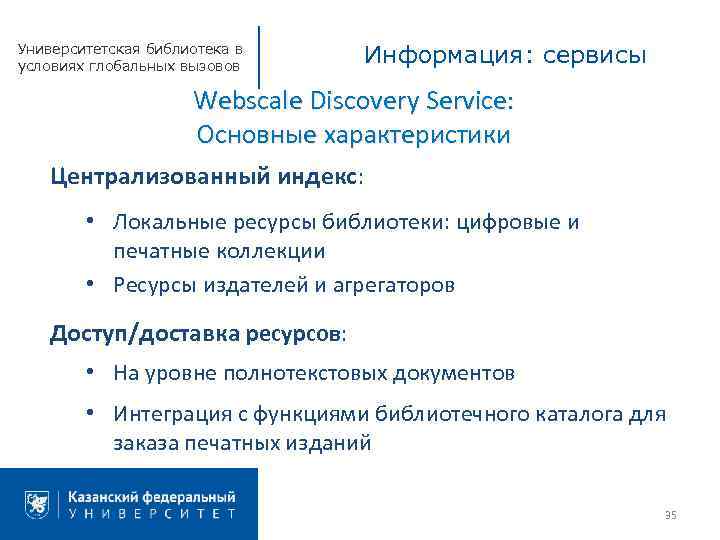 Университетская библиотека в условиях глобальных вызовов

Информация: сервисы

Webscale Discovery Service:
Основные характеристики

Централизованный индекс:

• Локальные ресурсы библиотеки: цифровые и печатные коллекции
• Ресурсы издателей и агрегаторов

Доступ/доставка ресурсов:

• На уровне полнотекстовых документов
• Интеграция с функциями библиотечного каталога для заказа печатных изданий

Казанский федеральный
УНИВЕРСИТЕТ

35